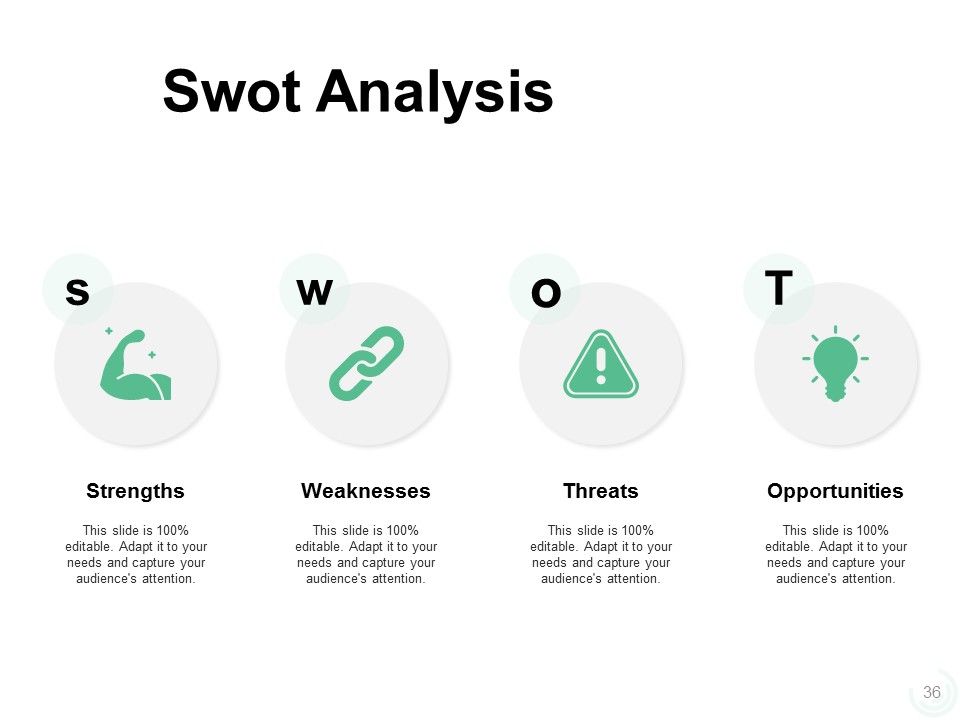 Swot Analysis

S

Strengths

This slide is 100% editable. Adapt it to your needs and capture your audience's attention.

W

Weaknesses

This slide is 100% editable. Adapt it to your needs and capture your audience's attention.

O

Threats

This slide is 100% editable. Adapt it to your needs and capture your audience's attention.

T

Opportunities

This slide is 100% editable. Adapt it to your needs and capture your audience's attention.

36